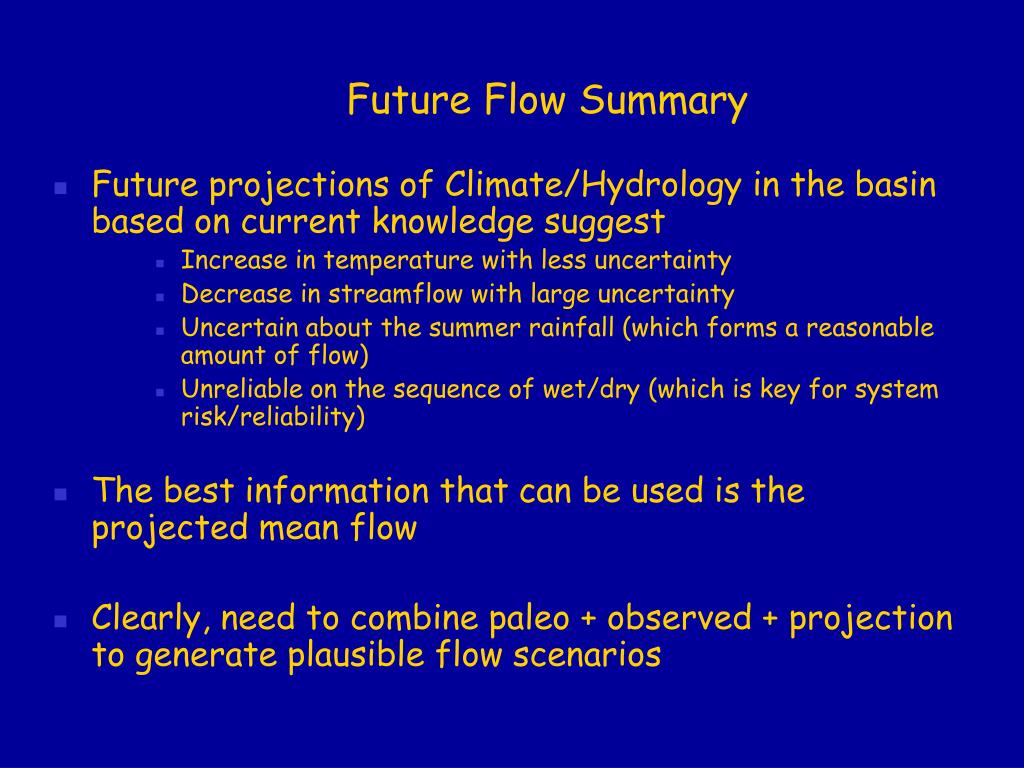 Future Flow Summary

Future projections of Climate/Hydrology in the basin based on current knowledge suggest

Increase in temperature with less uncertainty

Decrease in streamflow with large uncertainty

Uncertain about the summer rainfall (which forms a reasonable amount of flow)

Unreliable on the sequence of wet/dry (which is key for system risk/reliability)

The best information that can be used is the projected mean flow

Clearly, need to combine paleo + observed + projection to generate plausible flow scenarios